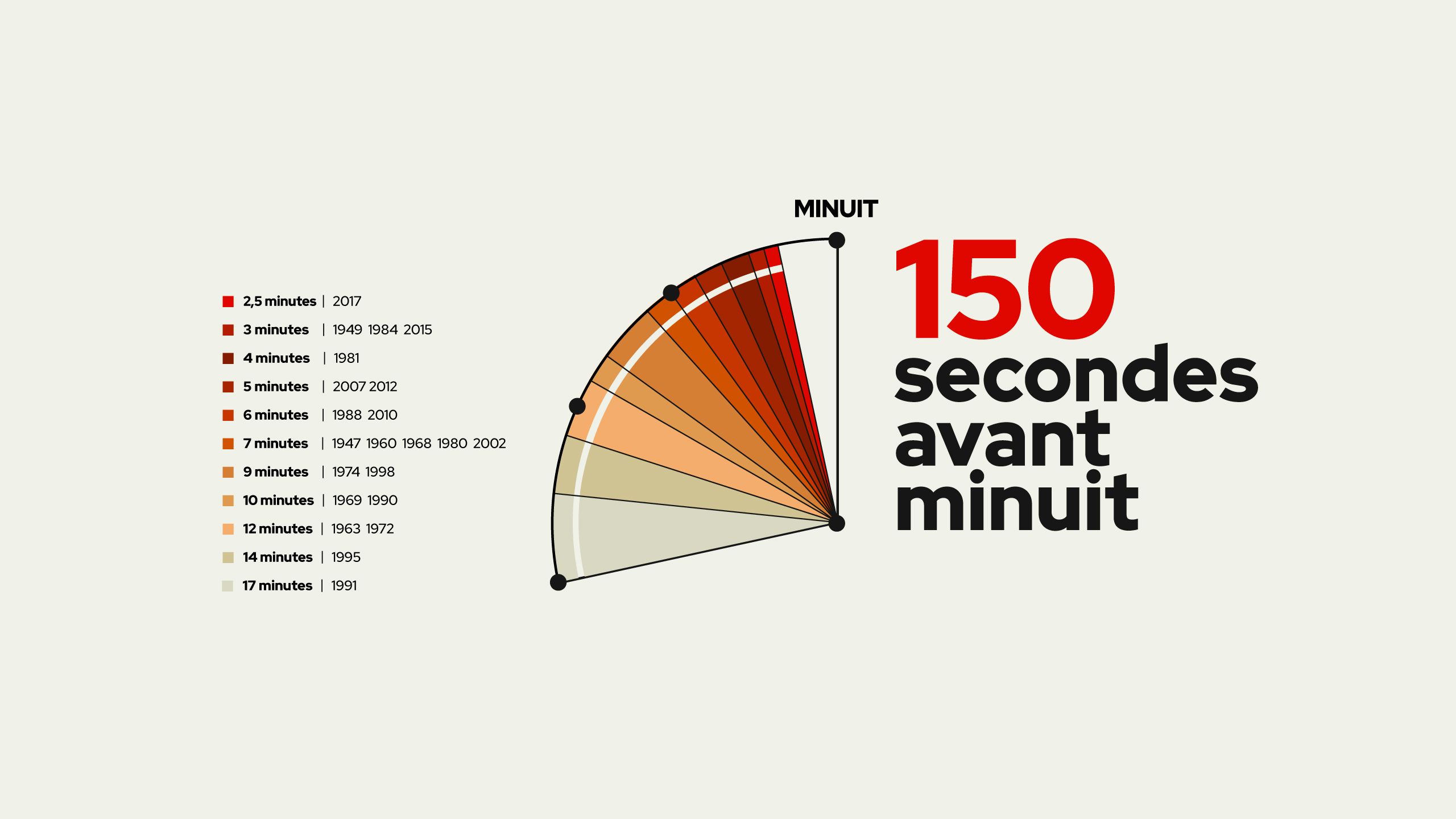 2,5 minutes | 2017
3 minutes | 1949 1984 2015
4 minutes | 1981
5 minutes | 2007 2012
6 minutes | 1988 2010
7 minutes | 1947 1960 1968 1980 2002
9 minutes | 1974 1998
10 minutes | 1969 1990
12 minutes | 1963 1972
14 minutes | 1995
17 minutes | 1991

MINUIT

150 secondes avant minuit